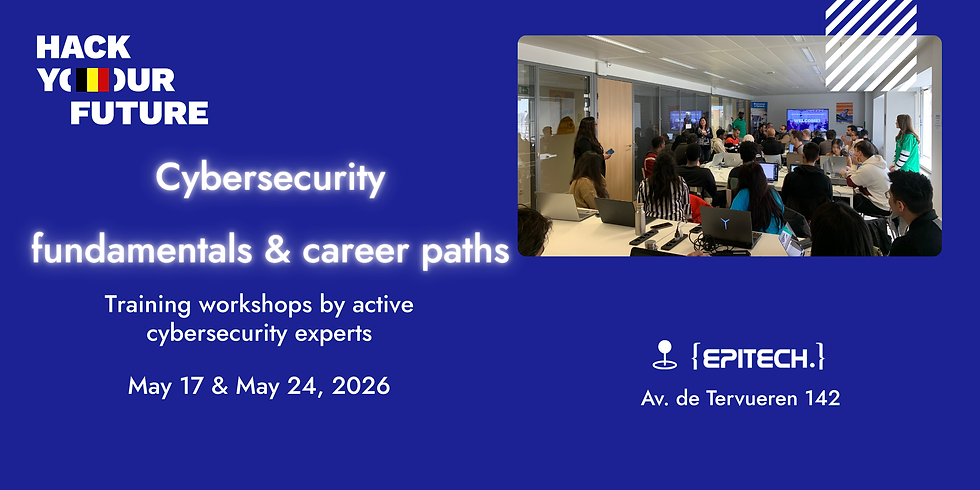 HACK
YOUR
FUTURE

Cybersecurity

fundamentals & career paths

Training workshops by active cybersecurity experts

May 17 & May 24, 2026

{EPITECH.}

Av. de Tervueren 142